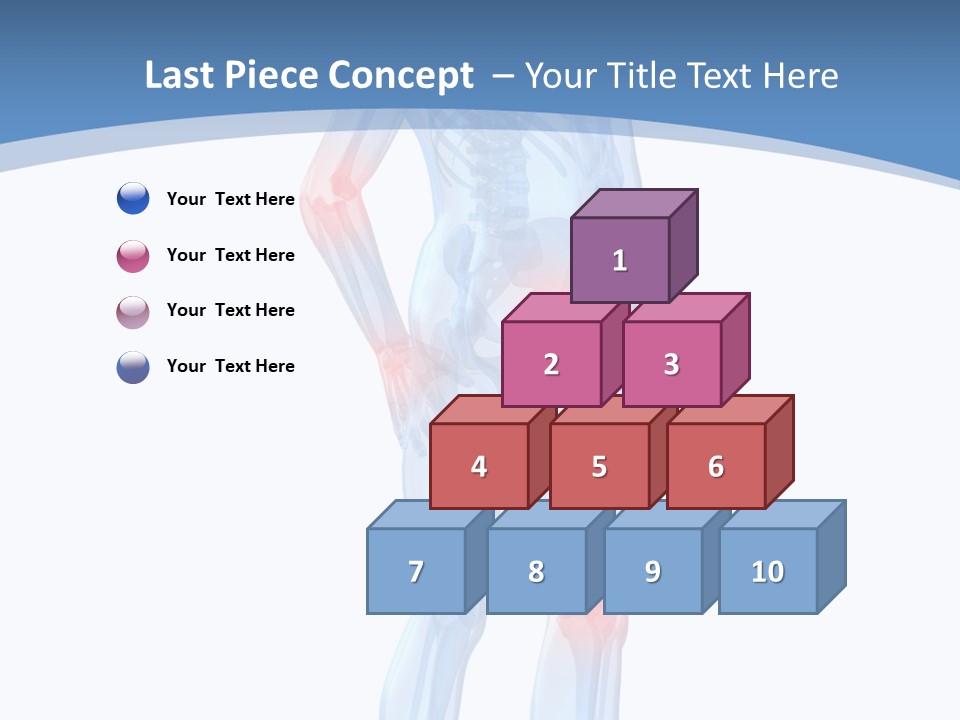 Last Piece Concept – Your Title Text Here

Your Text Here

Your Text Here

Your Text Here

Your Text Here

1

2

3

4

5

6

7

8

9

10